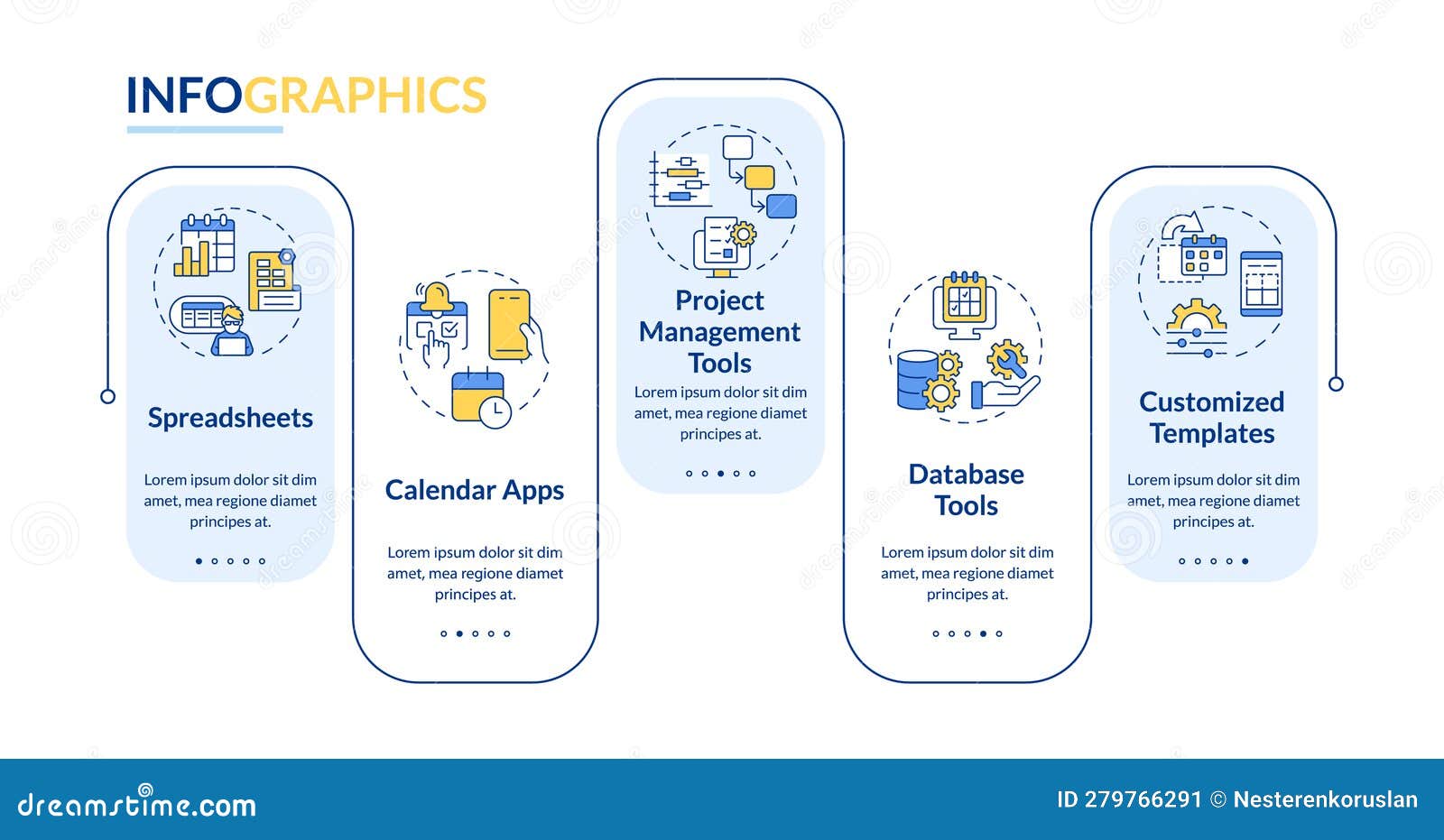 INFOGRAPHICS

Spreadsheets

Lorem ipsum dolor sit dim amet, mea regione diamet principes at.

Calendar Apps

Lorem ipsum dolor sit dim amet, mea regione diamet principes at.

Project Management Tools

Lorem ipsum dolor sit dim amet, mea regione diamet principes at.

Database Tools

Lorem ipsum dolor sit dim amet, mea regione diamet principes at.

Customized Templates

Lorem ipsum dolor sit dim amet, mea regione diamet principes at.

dreamstime.com

ID 279766291 © Nesterenkoruslan